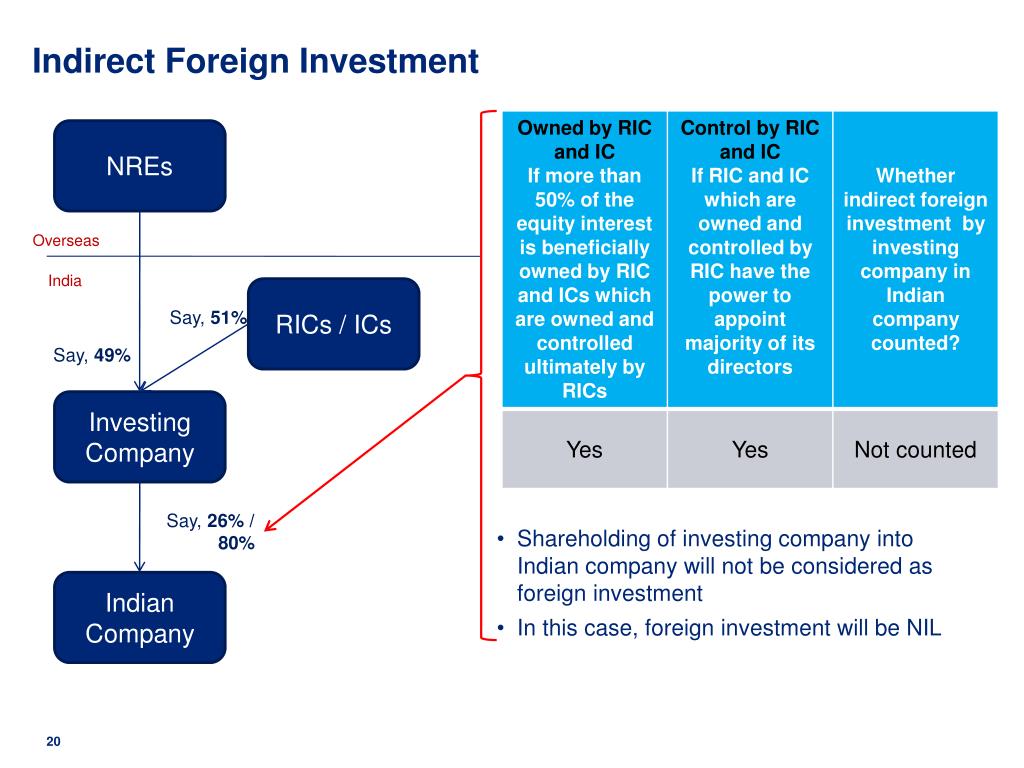 Indirect Foreign Investment

NREs

Overseas

India

Say, **51%**

RICs / ICs

Say, **49%**

Investing Company

Say, **26%** / **80%**

Indian Company

| Owned by RIC and IC If more than 50% of the equity interest is beneficially owned by RIC and ICs which are owned and controlled ultimately by RICs | Control by RIC and IC If RIC and IC which are owned and controlled by RIC have the power to appoint majority of its directors | Whether indirect foreign investment by investing company in Indian company counted? |
|---|---|---|
| Yes | Yes | Not counted |

• Shareholding of investing company into Indian company will not be considered as foreign investment
• In this case, foreign investment will be NIL

20